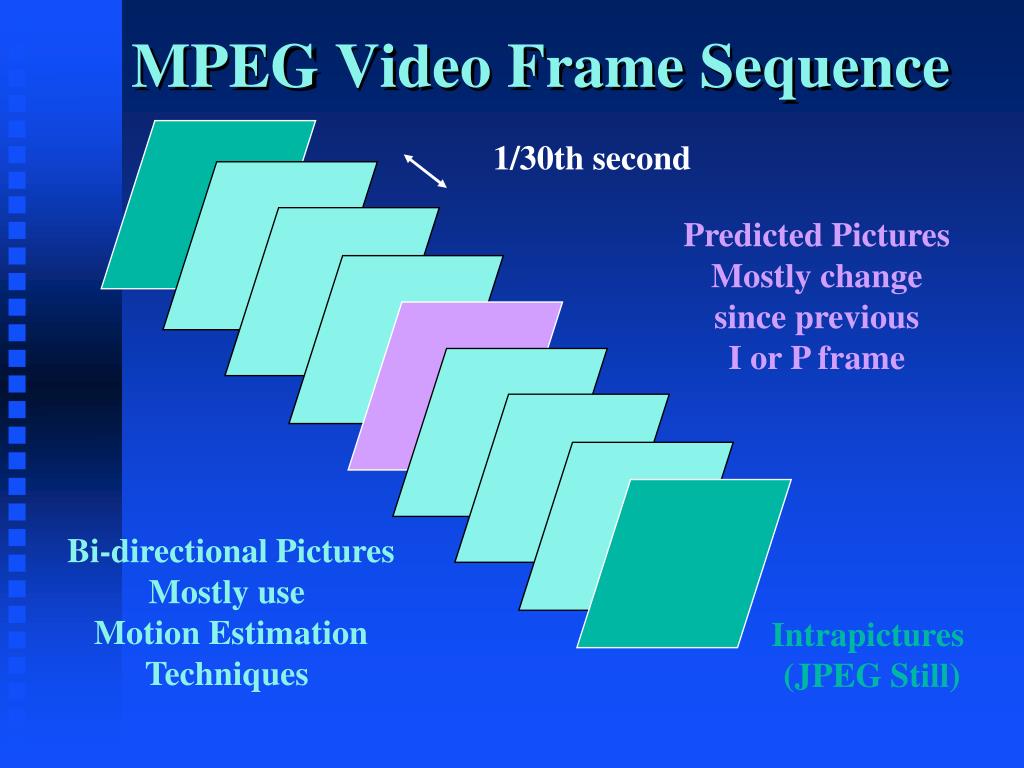 MPEG Video Frame Sequence

1/30th second

Predicted Pictures
Mostly change
since previous
I or P frame

Bi-directional Pictures
Mostly use
Motion Estimation
Techniques

Intrapictures
(JPEG Still)